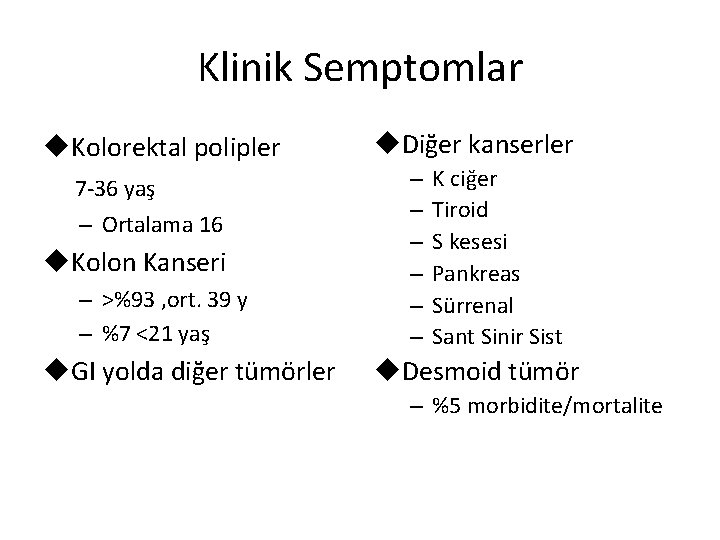 Klinik Semptomlar

◆Kolorektal polipler

7-36 yaş

– Ortalama 16

◆Kolon Kanseri

– >%93 ,ort. 39 y

– %7 <21 yaş

◆GI yolda diğer tümörler

◆Diğer kanserler

– K ciğer

– Tiroid

– S kesesi

– Pankreas

– Sürrenal

– Sant Sinir Sist

◆Desmoid tümör

– %5 morbidite/mortalite